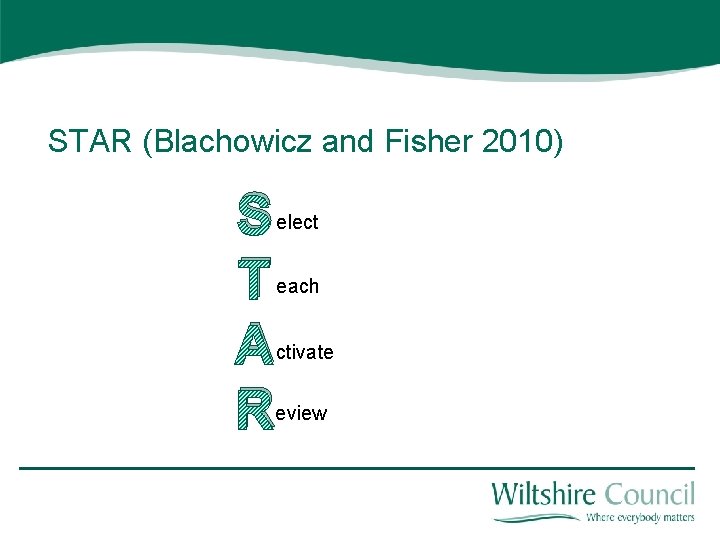 STAR (Blachowicz and Fisher 2010)

Select

Teach

Activate

Review

Wiltshire Council
Where everybody matters